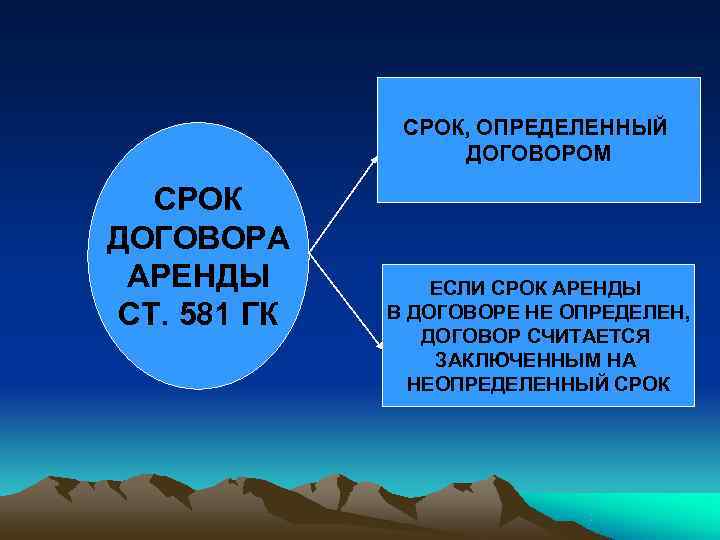 СРОК ДОГОВОРА АРЕНДЫ СТ. 581 ГК

СРОК, ОПРЕДЕЛЕННЫЙ ДОГОВОРОМ

ЕСЛИ СРОК АРЕНДЫ В ДОГОВОРЕ НЕ ОПРЕДЕЛЕН, ДОГОВОР СЧИТАЕТСЯ ЗАКЛЮЧЕННЫМ НА НЕОПРЕДЕЛЕННЫЙ СРОК